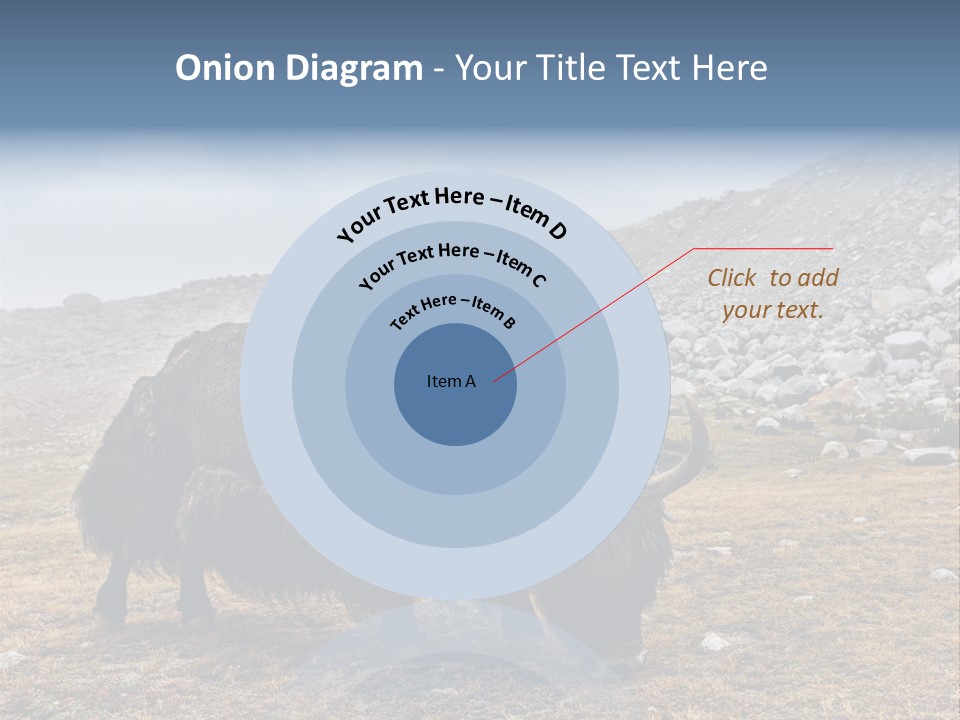 Onion Diagram - Your Title Text Here

Your Text Here – Item D

Your Text Here – Item C

Text Here – Item B

Item A

Click to add your text.